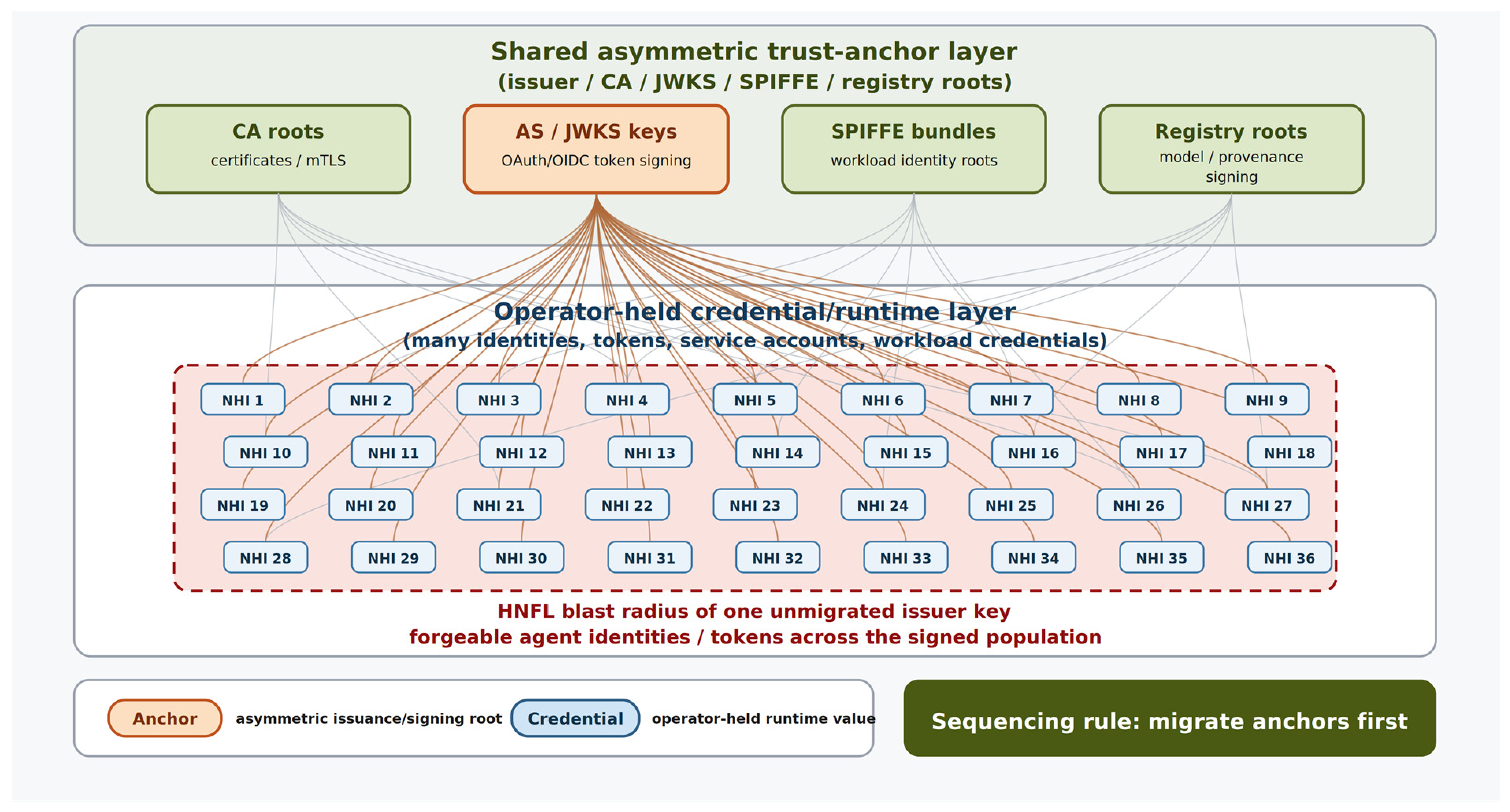 Shared asymmetric trust-anchor layer
(issuer / CA / JWKS / SPIFFE / registry roots)

CA roots
certificates / mTLS

AS / JWKS keys
OAuth/OIDC token signing

SPIFFE bundles
workload identity roots

Registry roots
model / provenance signing

Operator-held credential/runtime layer
(many identities, tokens, service accounts, workload credentials)

NHI 1 NHI 2 NHI 3 NHI 4 NHI 5 NHI 6 NHI 7 NHI 8 NHI 9

NHI 10 NHI 11 NHI 12 NHI 13 NHI 14 NHI 15 NHI 16 NHI 17 NHI 18

NHI 19 NHI 20 NHI 21 NHI 22 NHI 23 NHI 24 NHI 25 NHI 26 NHI 27

NHI 28 NHI 29 NHI 30 NHI 31 NHI 32 NHI 33 NHI 34 NHI 35 NHI 36

HNFL blast radius of one unmigrated issuer key
forgeable agent identities / tokens across the signed population

Anchor asymmetric issuance/signing root Credential operator-held runtime value

Sequencing rule: migrate anchors first